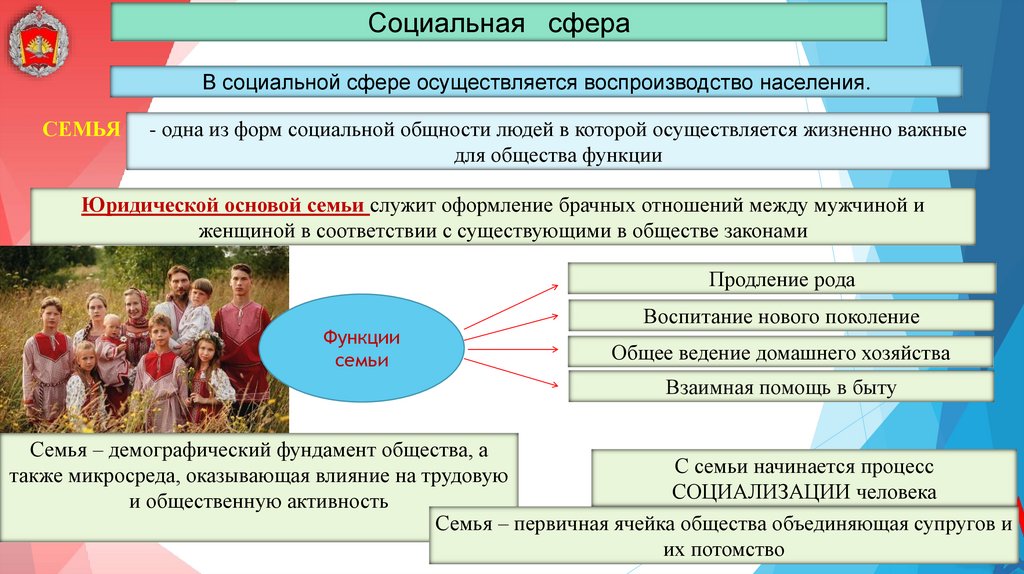 Социальная сфера

В социальной сфере осуществляется воспроизводство населения.

СЕМЬЯ

- одна из форм социальной общности людей в которой осуществляется жизненно важные для общества функции

Юридической основой семьи служит оформление брачных отношений между мужчиной и женщиной в соответствии с существующими в обществе законами

Функции семьи

Продление рода

Воспитание нового поколение

Общее ведение домашнего хозяйства

Взаимная помощь в быту

Семья – демографический фундамент общества, а также микросреда, оказывающая влияние на трудовую и общественную активность

С семьи начинается процесс СОЦИАЛИЗАЦИИ человека

Семья – первичная ячейка общества объединяющая супругов и их потомство